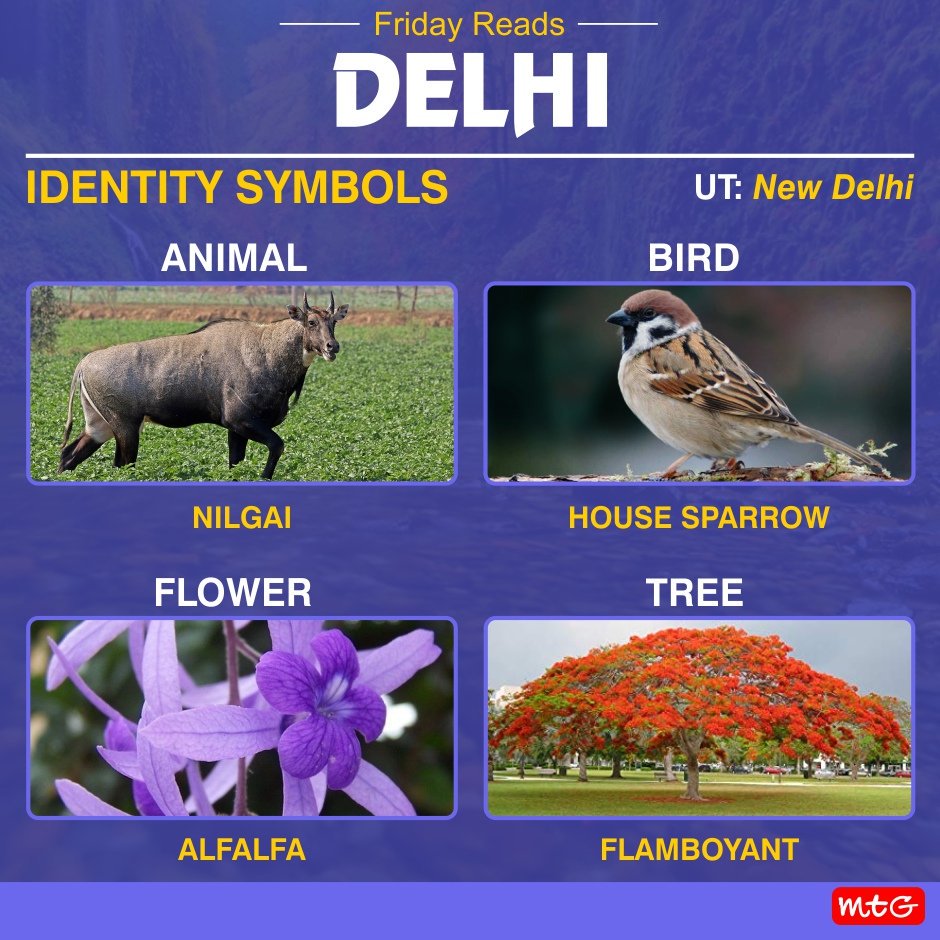 Friday Reads
DELHI

IDENTITY SYMBOLS
UT: New Delhi

ANIMAL
NILGAI

BIRD
HOUSE SPARROW

FLOWER
ALFALFA

TREE
FLAMBOYANT

mtG